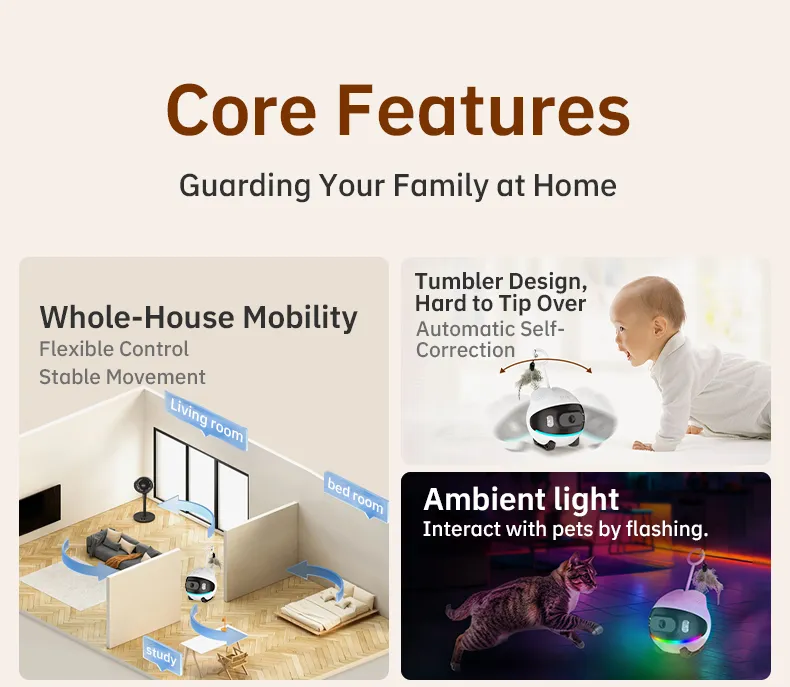 Core Features

Guarding Your Family at Home

Whole-House Mobility
Flexible Control
Stable Movement

Living room
bed room
study

Tumbler Design, Hard to Tip Over
Automatic Self-Correction

Ambient light
Interact with pets by flashing.